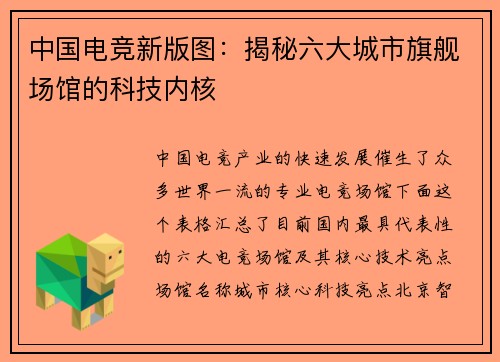 中国电竞新版图：揭秘六大城市旗舰场馆的科技内核

中国电竞产业的快速发展催生了众多世界一流的专业电竞场馆下面这个表格汇总了目前国内最具代表性的六大电竞场馆及其核心技术亮点场馆名称城市核心科技亮点北京智